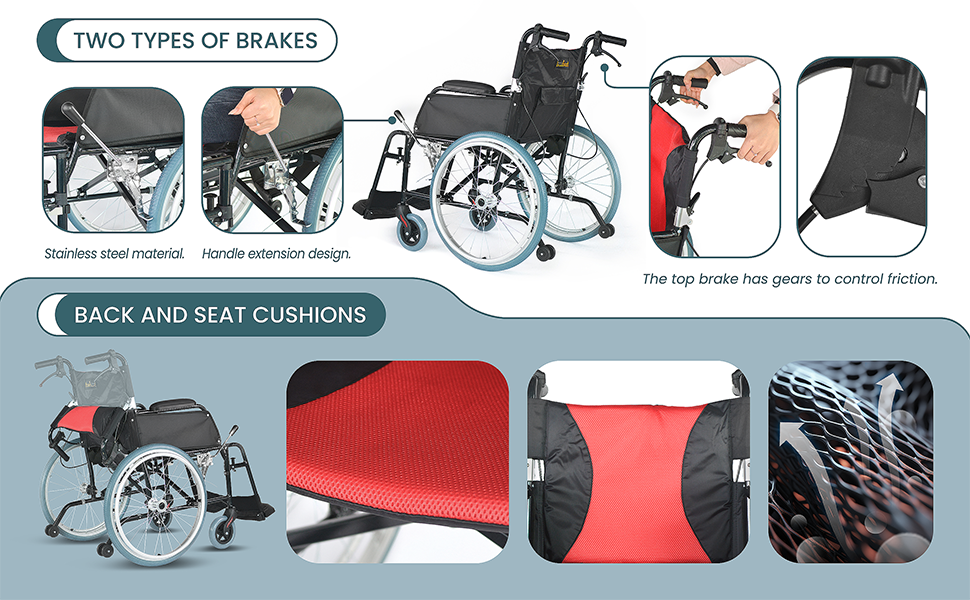 TWO TYPES OF BRAKES

Stainless steel material.

Handle extension design.

The top brake has gears to control friction.

BACK AND SEAT CUSHIONS